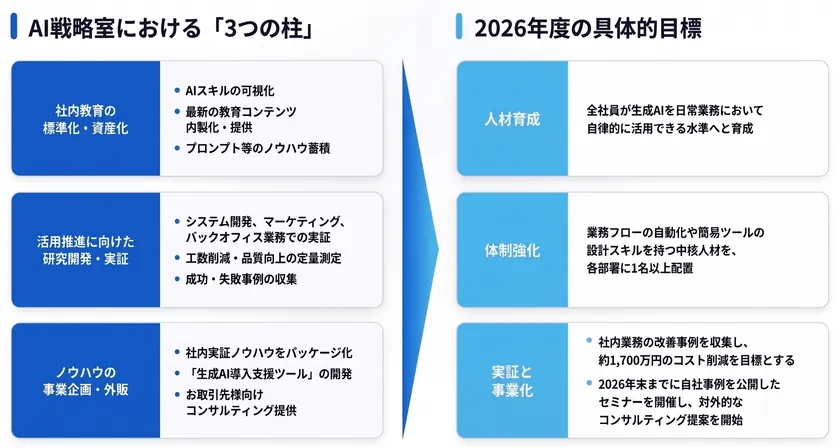 AI戦略室における「3つの柱」

社内教育の標準化・資産化

- AIスキルの可視化
- 最新の教育コンテンツ内製化・提供
- プロンプト等のノウハウ蓄積

活用推進に向けた研究開発・実証

- システム開発、マーケティング、バックオフィス業務での実証
- 工数削減・品質向上の定量測定
- 成功・失敗事例の収集

ノウハウの事業企画・外販

- 社内実証ノウハウをパッケージ化
- 「生成AI導入支援ツール」の開発
- お取引先様向けコンサルティング提供

2026年度の具体的目標

人材育成

全社員が生成AIを日常業務において自律的に活用できる水準へと育成

体制強化

業務フローの自動化や簡易ツールの設計スキルを持つ中核人材を、各部署に1名以上配置

実証と事業化

- 社内業務の改善事例を収集し、約1,700万円のコスト削減を目標とする
- 2026年末までに自社事例を公開したセミナーを開催し、対外的なコンサルティング提案を開始